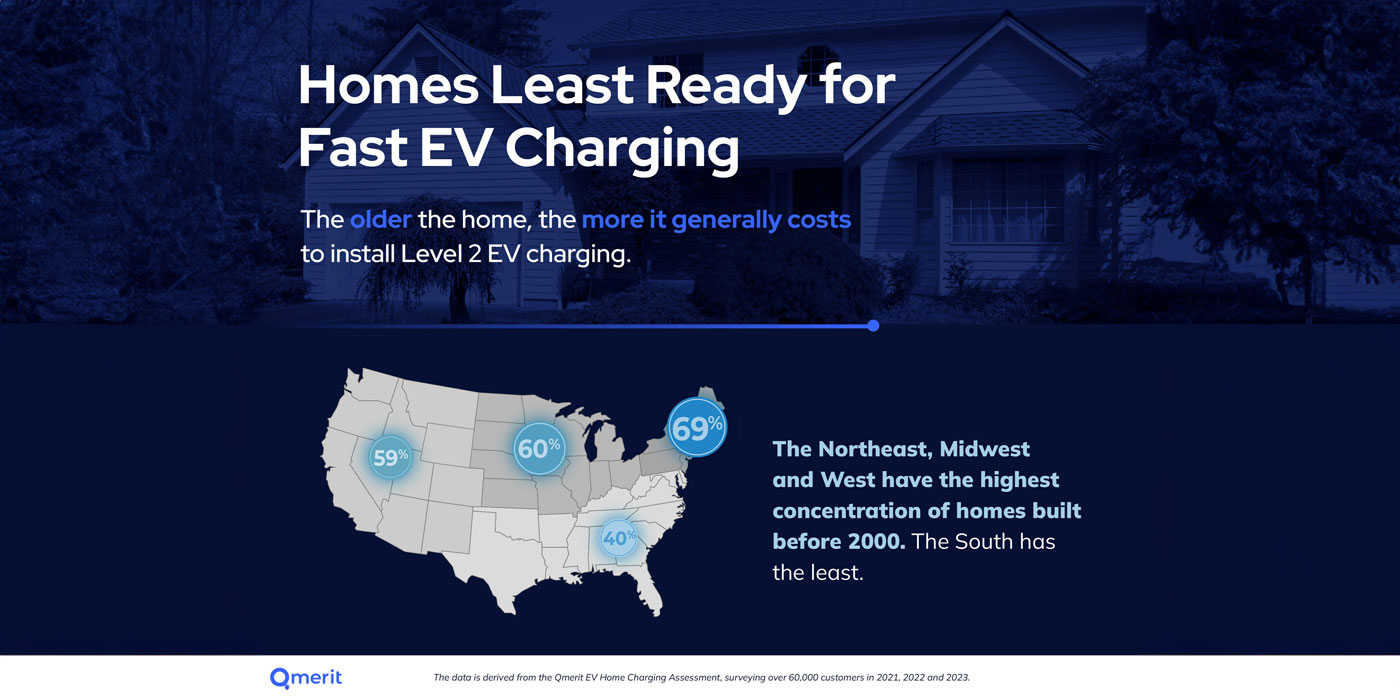 Homes Least Ready for Fast EV Charging

The older the home, the more it generally costs to install Level 2 EV charging.

59%

60%

69%

40%

The Northeast, Midwest and West have the highest concentration of homes built before 2000. The South has the least.

Qmerit

The data is derived from the Qmerit EV Home Charging Assessment, surveying over 60,000 customers in 2021, 2022 and 2023.